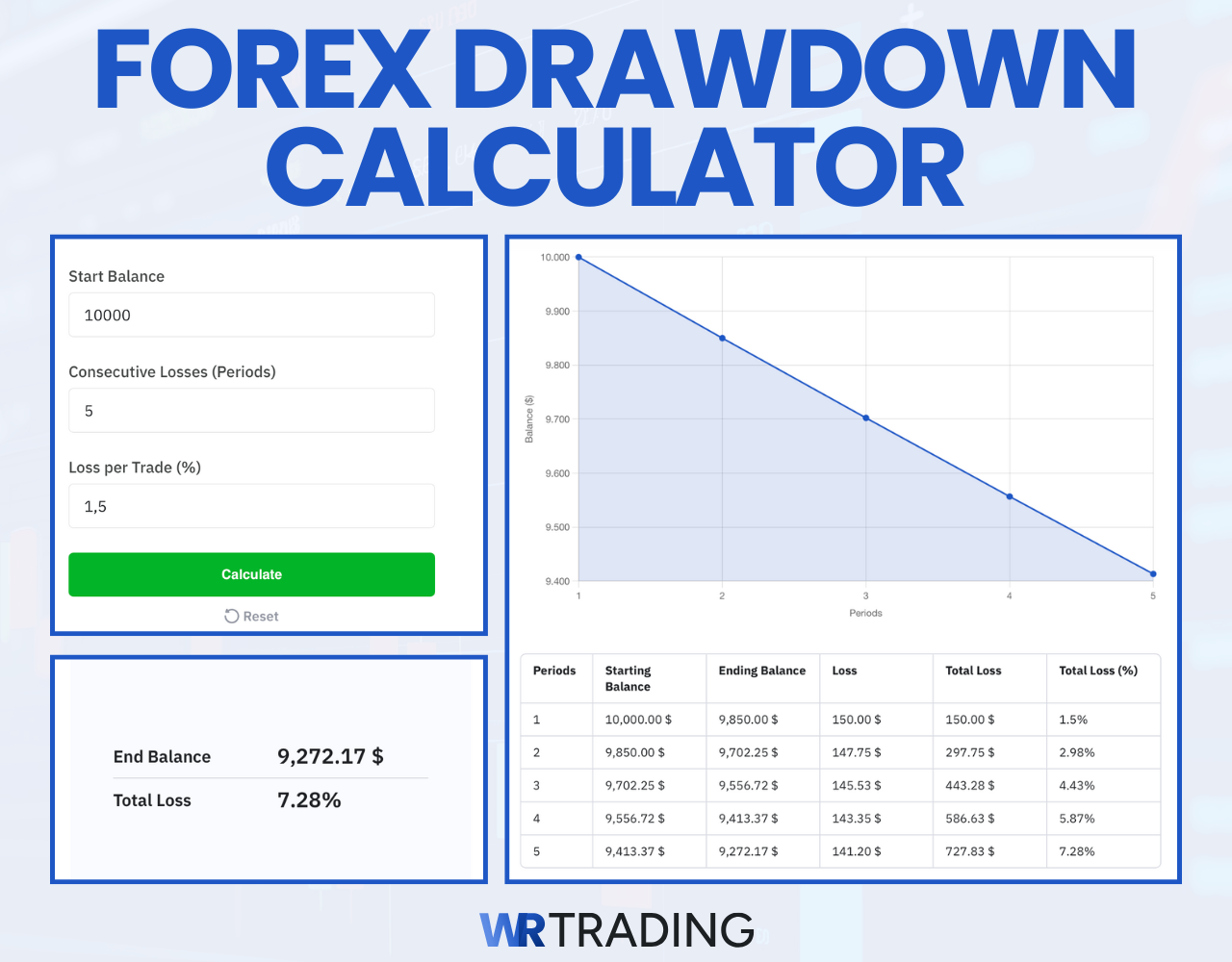 FOREX DRAWDOWN CALCULATOR

Start Balance

10000

Consecutive Losses (Periods)

5

Loss per Trade (%)

1,5

Calculate

Reset

End Balance 9,272.17 $

Total Loss 7.28%

10.000
9.900
9.800
9.700
9.600
9.500
9.400

Balance ($)

1 2 3 4 5

Periods

| Periods | Starting Balance | Ending Balance | Loss | Total Loss | Total Loss (%) |
|---|---|---|---|---|---|
| 1 | 10,000.00 $ | 9,850.00 $ | 150.00 $ | 150.00 $ | 1.5% |
| 2 | 9,850.00 $ | 9,702.25 $ | 147.75 $ | 297.75 $ | 2.98% |
| 3 | 9,702.25 $ | 9,556.72 $ | 145.53 $ | 443.28 $ | 4.43% |
| 4 | 9,556.72 $ | 9,413.37 $ | 143.35 $ | 586.63 $ | 5.87% |
| 5 | 9,413.37 $ | 9,272.17 $ | 141.20 $ | 727.83 $ | 7.28% |

WR TRADING